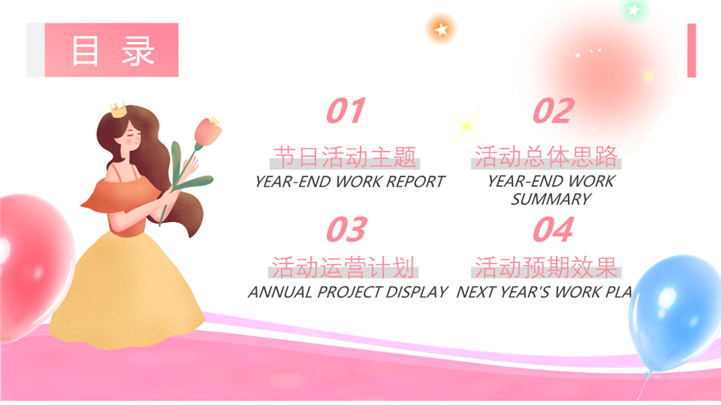 目录

01
节日活动主题
YEAR-END WORK REPORT

02
活动总体思路
YEAR-END WORK SUMMARY

03
活动运营计划
ANNUAL PROJECT DISPLAY

04
活动预期效果
NEXT YEAR'S WORK PLA